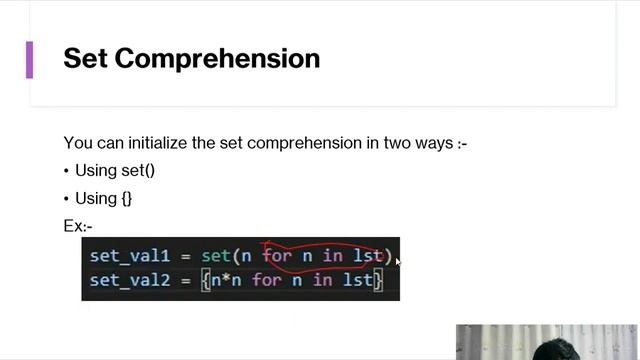 Set Comprehension

You can initialize the set comprehension in two ways :-

• Using set()

• Using {}

Ex:-

set_val1 = set(n for n in lst)
set_val2 = {n*n for n in lst}